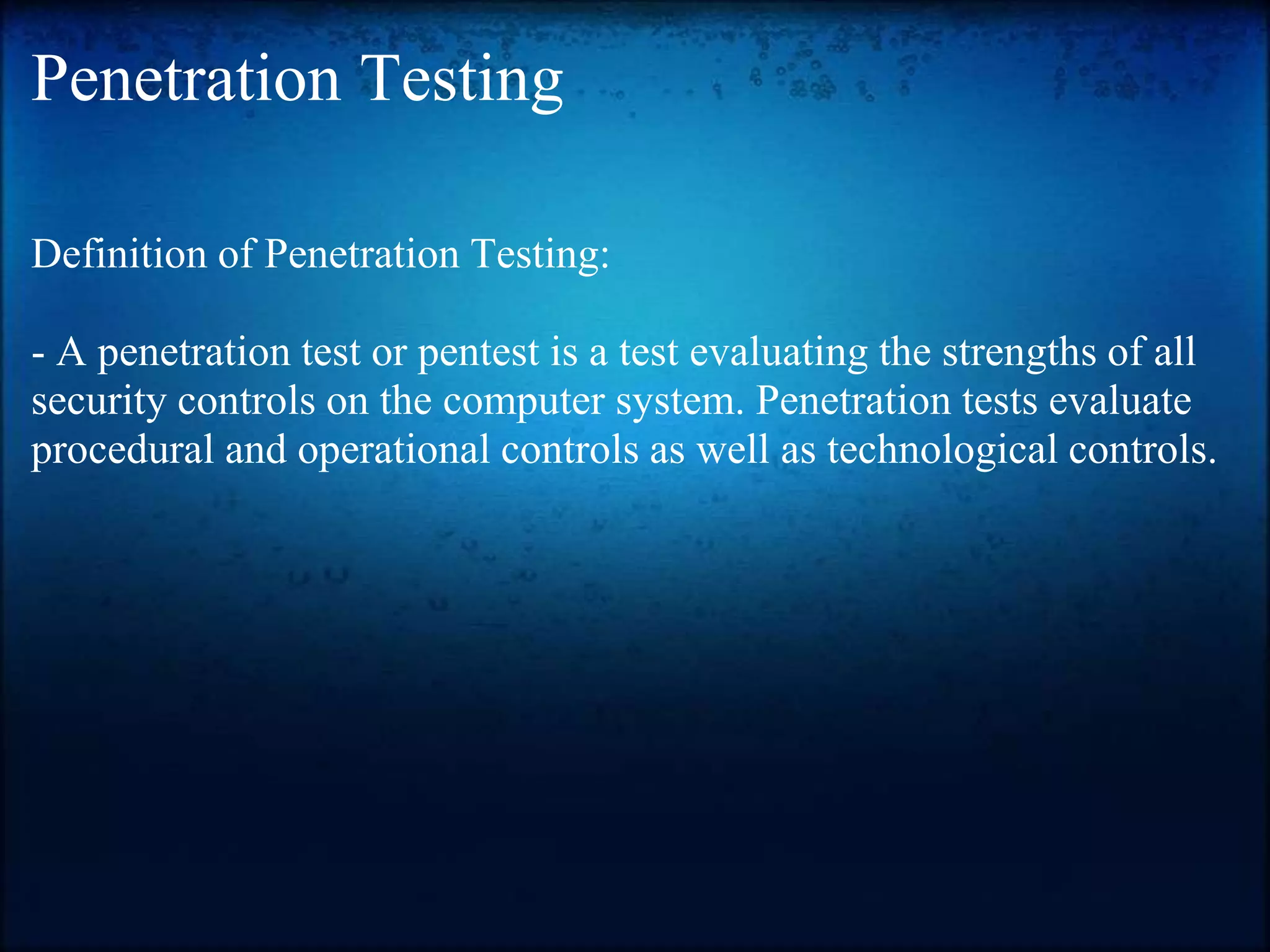 Penetration Testing

Definition of Penetration Testing:

- A penetration test or pentest is a test evaluating the strengths of all security controls on the computer system. Penetration tests evaluate procedural and operational controls as well as technological controls.